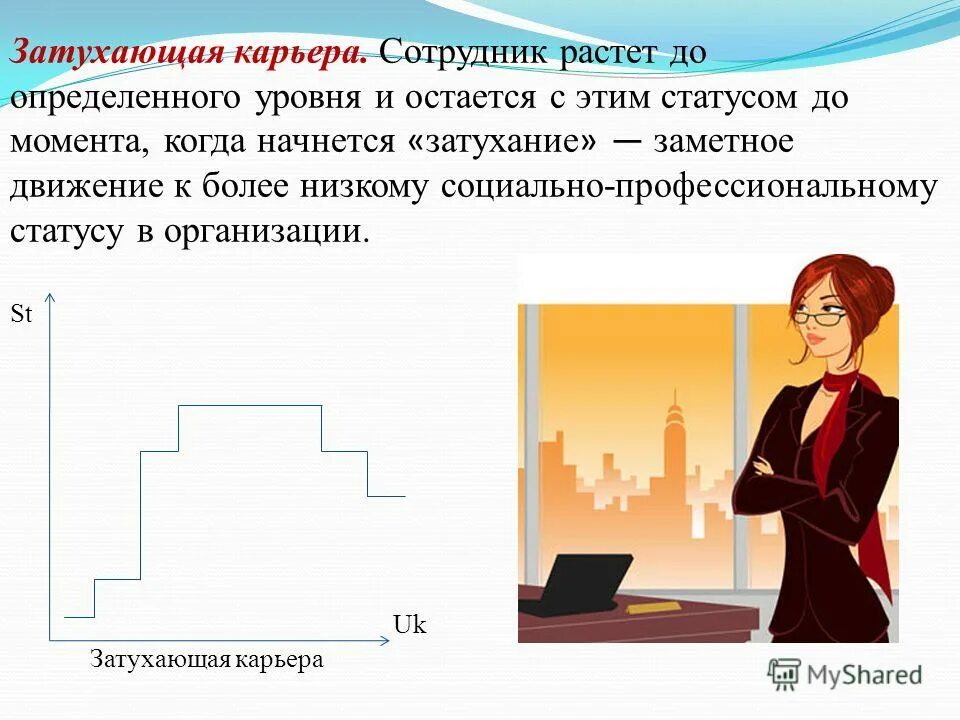 Затухающая карьера. Сотрудник растет до определенного уровня и остается с этим статусом до момента, когда начнется «затухание» — заметное движение к более низкому социально-профессиональному статусу в организации.

St

Uk

Затухающая карьера

MyShared